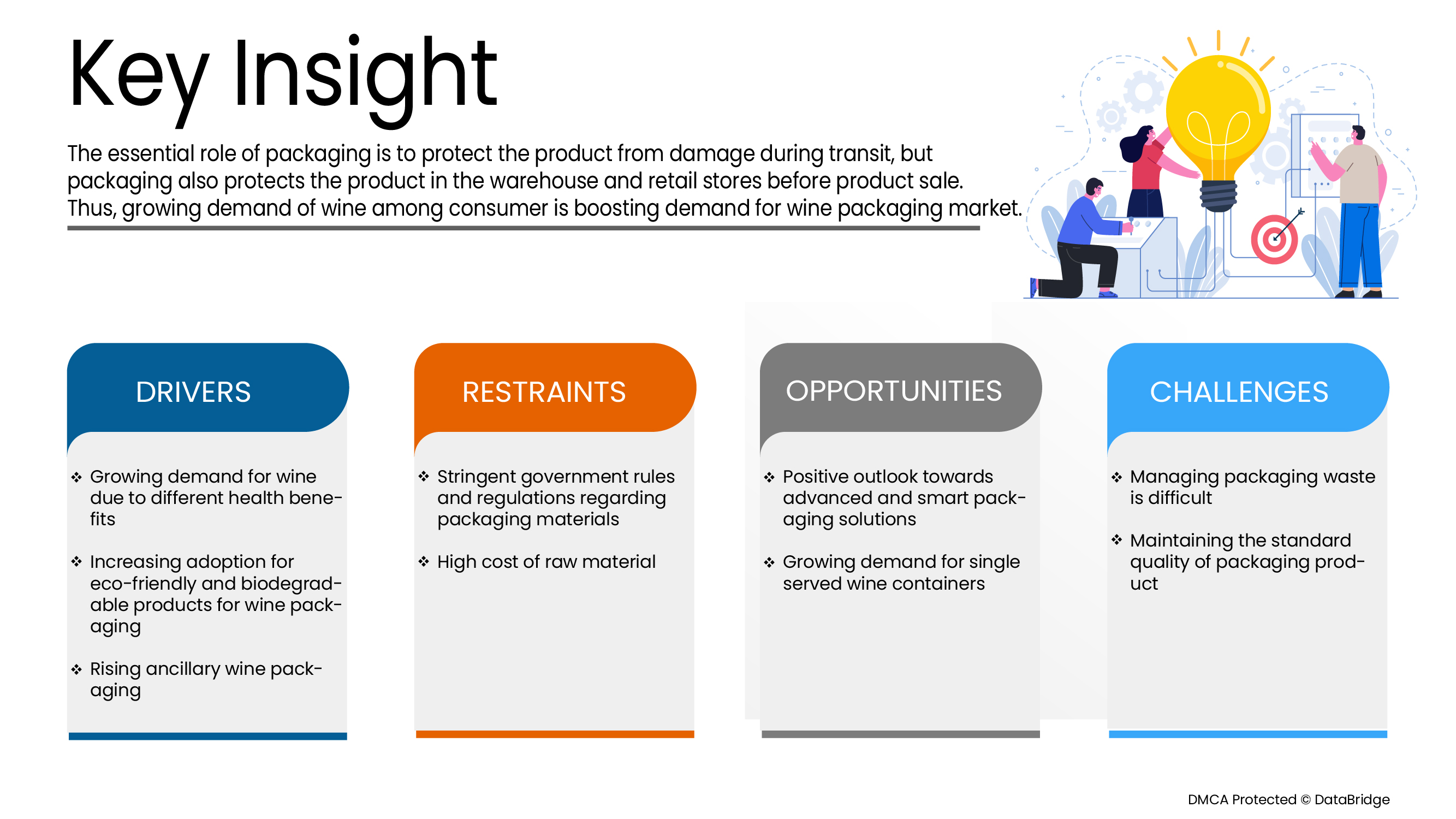 Key Insight

The essential role of packaging is to protect the product from damage during transit, but packaging also protects the product in the warehouse and retail stores before product sale. Thus, growing demand of wine among consumer is boosting demand for wine packaging market.

DRIVERS

❖ Growing demand for wine due to different health benefits

❖ Increasing adoption for eco-friendly and biodegradable products for wine packaging

❖ Rising ancillary wine packaging

RESTRAINTS

❖ Stringent government rules and regulations regarding packaging materials

❖ High cost of raw material

OPPORTUNITIES

❖ Positive outlook towards advanced and smart packaging solutions

❖ Growing demand for single served wine containers

CHALLENGES

❖ Managing packaging waste is difficult

❖ Maintaining the standard quality of packaging product

DMCA Protected © DataBridge